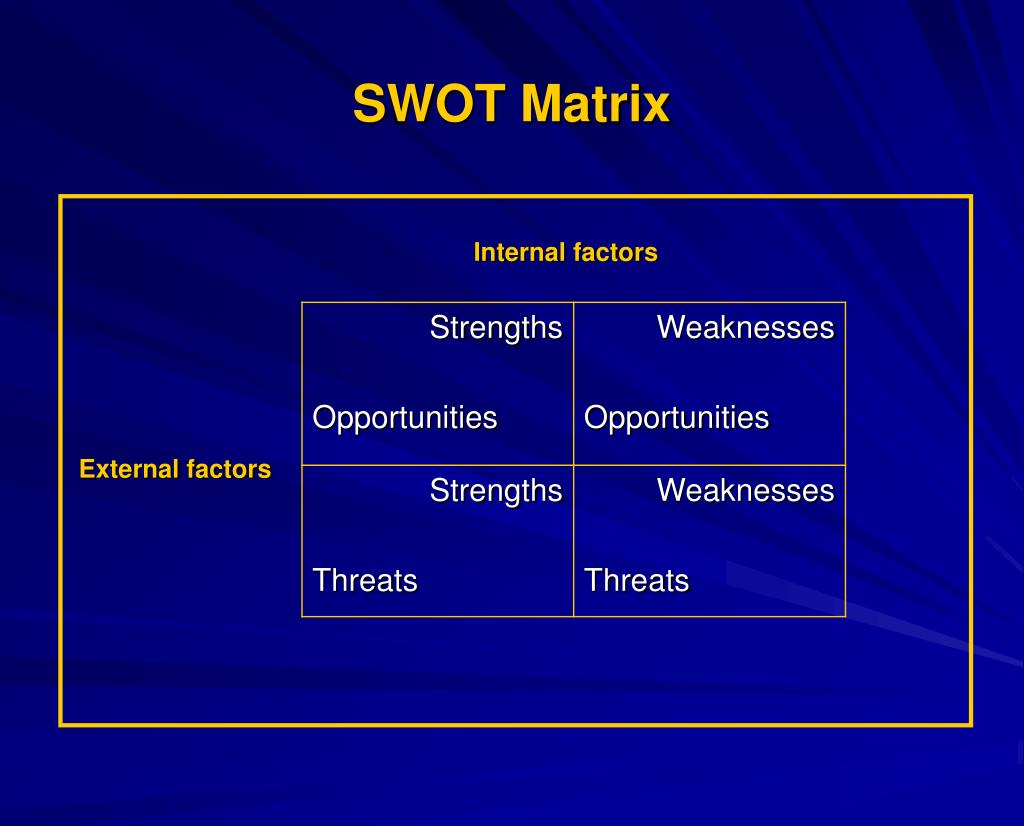 SWOT Matrix

Internal factors

External factors

| Strengths Opportunities | Weaknesses Opportunities |
|---|---|
| Strengths Threats | Weaknesses Threats |